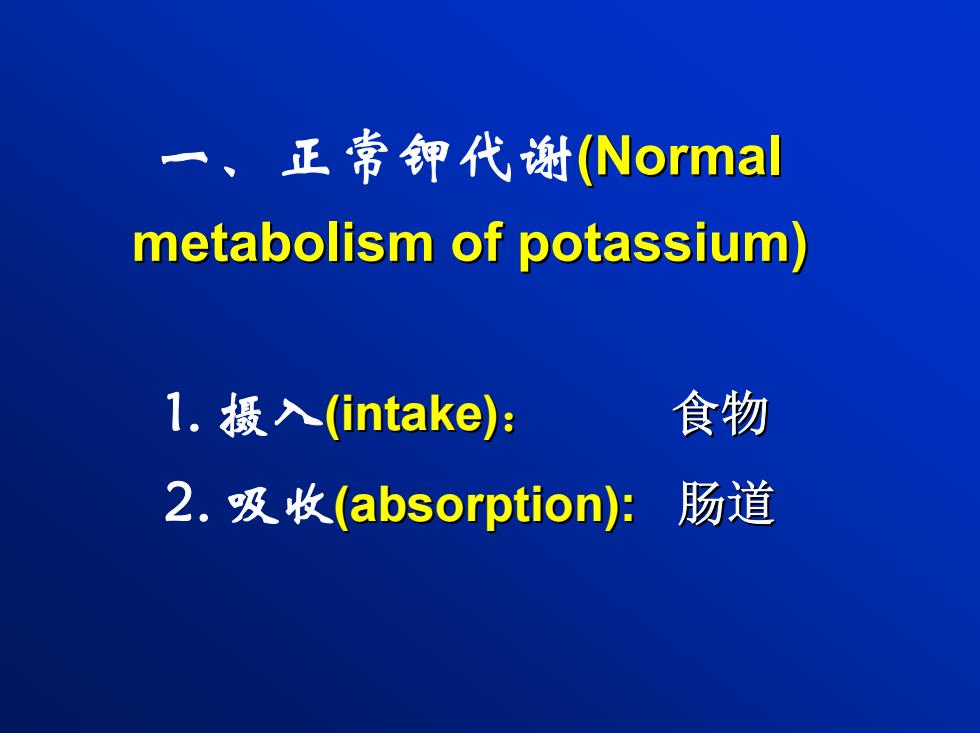 一、正常钾代谢(Normal metabolism of potassium)

1. 摄入(intake)：　食物

2. 吸收(absorption):　肠道